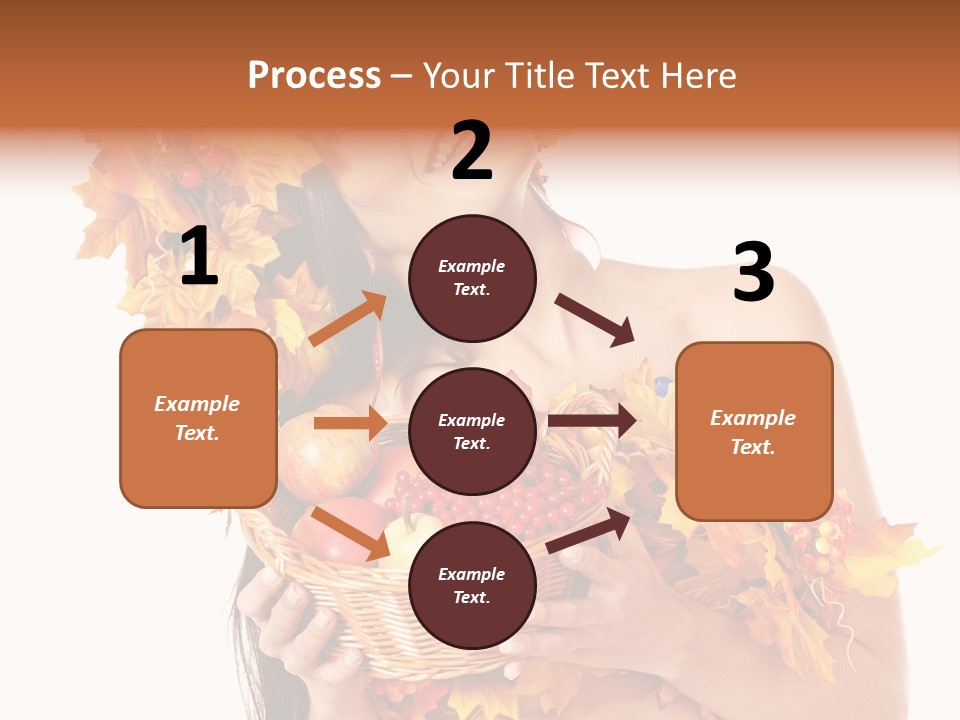 Process – Your Title Text Here

1

Example Text.

2

Example Text.

Example Text.

Example Text.

3

Example Text.